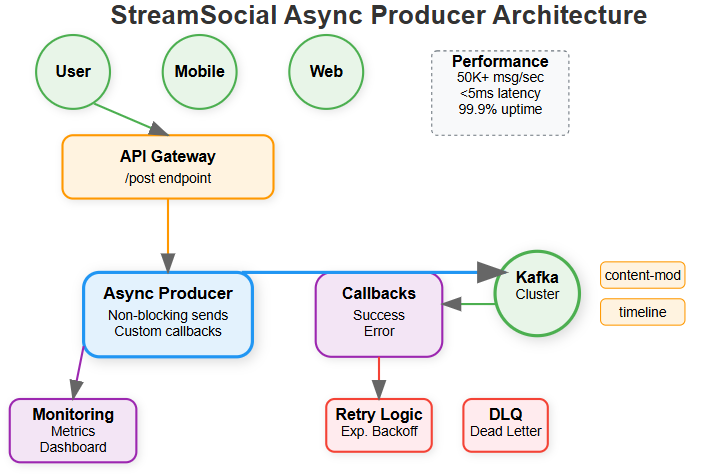 StreamSocial Async Producer Architecture

User

Mobile

Web

Performance
50K+ msg/sec
<5ms latency
99.9% uptime

API Gateway
/post endpoint

Async Producer
Non-blocking sends
Custom callbacks

Callbacks
Success
Error

Kafka
Cluster

content-mod

timeline

Monitoring
Metrics
Dashboard

Retry Logic
Exp. Backoff

DLQ
Dead Letter